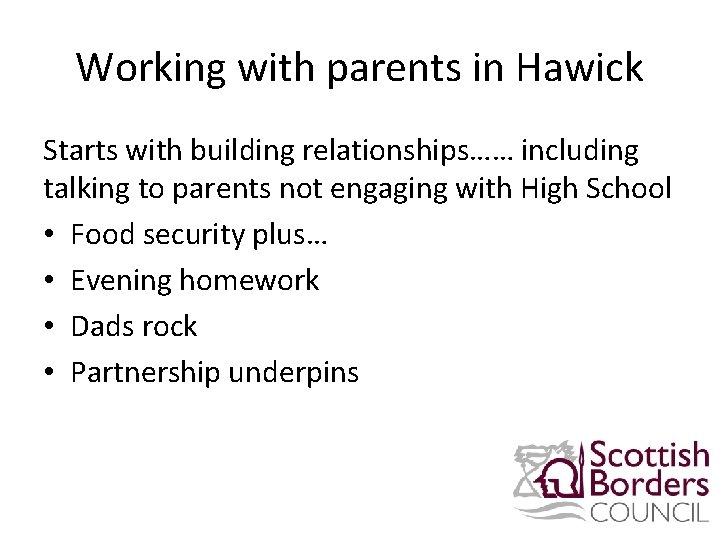 Working with parents in Hawick

Starts with building relationships…… including talking to parents not engaging with High School

• Food security plus…
• Evening homework
• Dads rock
• Partnership underpins

Scottish Borders COUNCIL